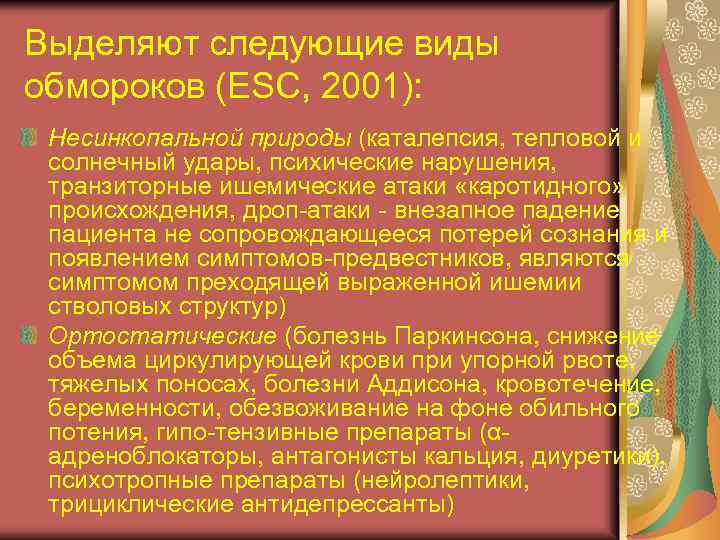 Выделяют следующие виды обмороков (ESC, 2001):

Несинкопальной природы (каталепсия, тепловой и солнечный удары, психические нарушения, транзиторные ишемические атаки «каротидного» происхождения, дроп-атаки - внезапное падение пациента не сопровождающееся потерей сознания и появлением симптомов-предвестников, являются симптомом преходящей выраженной ишемии стволовых структур)

Ортостатические (болезнь Паркинсона, снижение объема циркулирующей крови при упорной рвоте, тяжелых поносах, болезни Аддисона, кровотечение, беременности, обезвоживание на фоне обильного потения, гипо-тензивные препараты (α-адреноблокаторы, антагонисты кальция, диуретики), психотропные препараты (нейролептики, трициклические антидепрессанты)